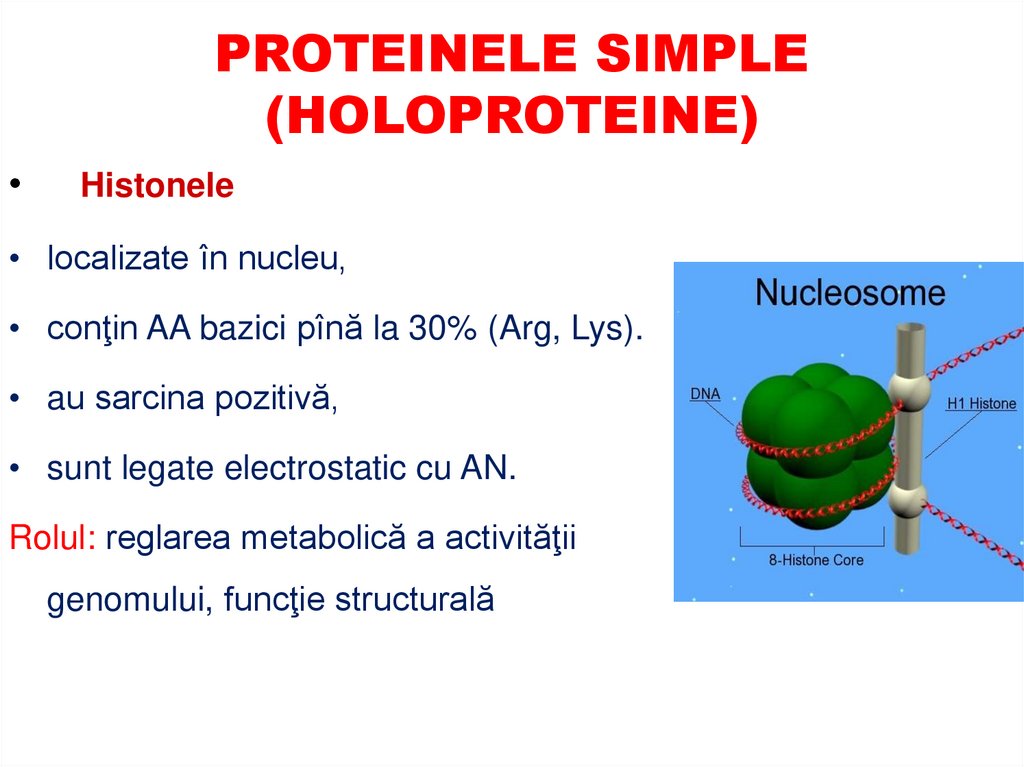 PROTEINELE SIMPLE (HOLOPROTEINE)

• Histonele

• localizate în nucleu,

• conţin AA bazici pînă la 30% (Arg, Lys).

• au sarcina pozitivă,

• sunt legate electrostatic cu AN.

Rolul: reglarea metabolică a activităţii genomului, funcţie structurală

Nucleosome

DNA

H1 Histone

8-Histone Core